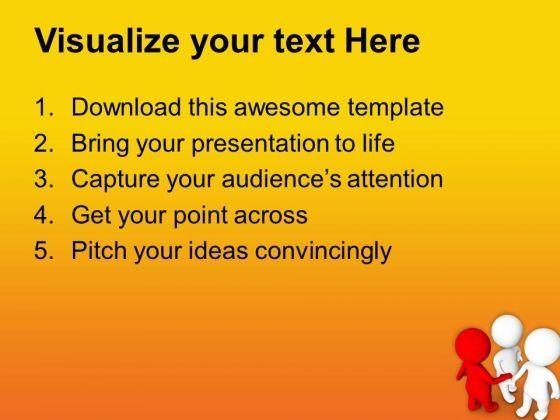 Visualize your text Here

1. Download this awesome template
2. Bring your presentation to life
3. Capture your audience's attention
4. Get your point across
5. Pitch your ideas convincingly